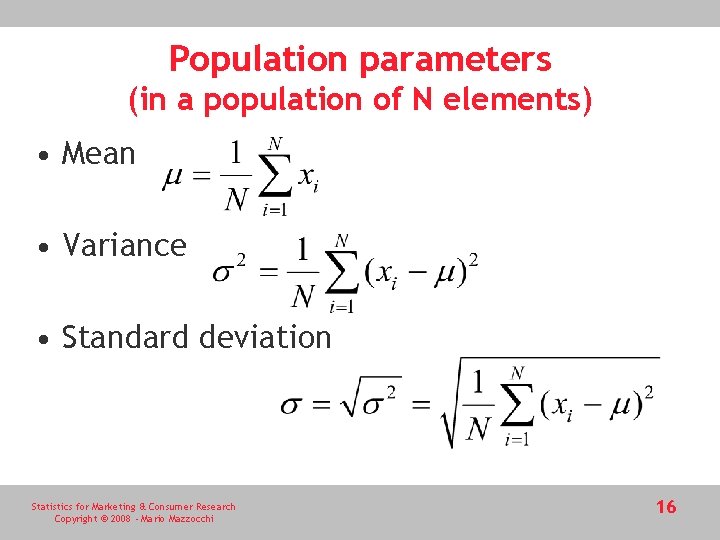 Population parameters
(in a population of N elements)

• Mean $\mu = \frac{1}{N}\sum_{i=1}^{N} x_i$

• Variance $\sigma^2 = \frac{1}{N}\sum_{i=1}^{N}(x_i - \mu)^2$

• Standard deviation

$\sigma = \sqrt{\sigma^2} = \sqrt{\frac{1}{N}\sum_{i=1}^{N}(x_i - \mu)^2}$

Statistics for Marketing & Consumer Research
Copyright © 2008 - Mario Mazzocchi

16